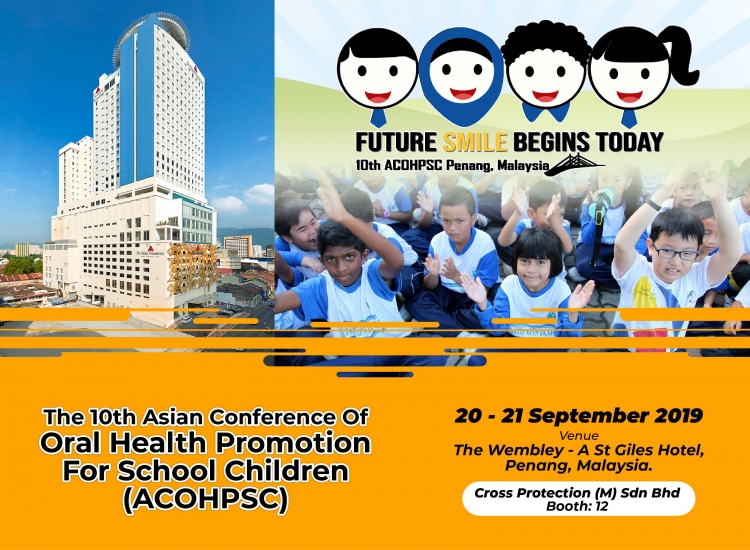 FUTURE SMILE BEGINS TODAY
10th ACOHPSC Penang, Malaysia

The 10th Asian Conference Of
Oral Health Promotion
For School Children
(ACOHPSC)

20 - 21 September 2019
Venue
The Wembley - A St Giles Hotel, Penang, Malaysia.

Cross Protection (M) Sdn Bhd
Booth: 12